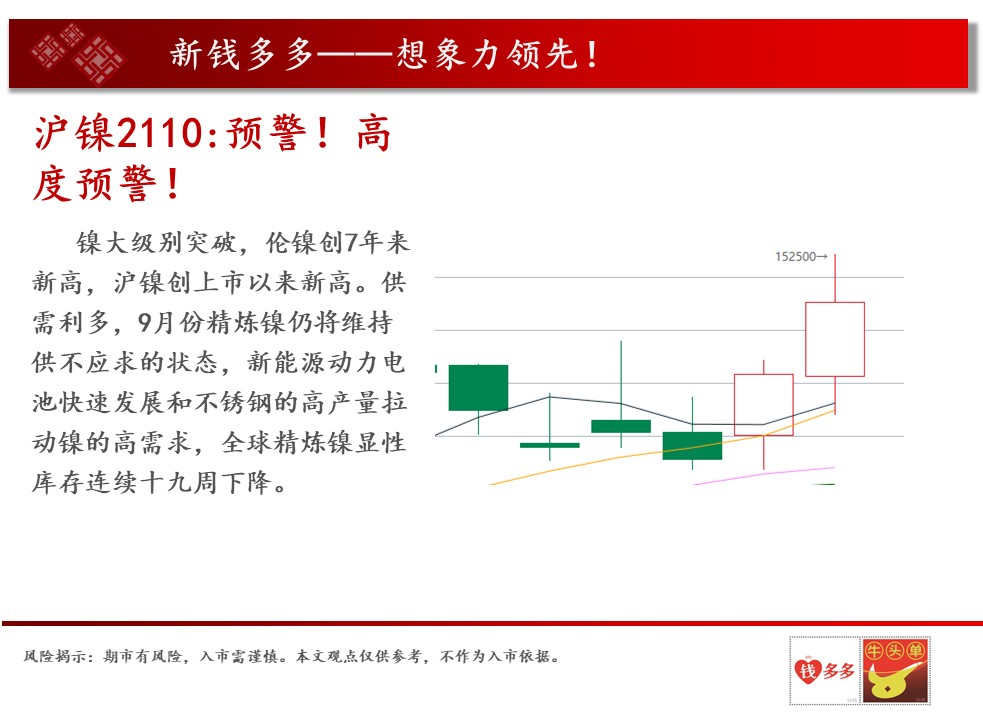 新钱多多——想象力领先！

沪镍2110:预警！高度预警！

镍大级别突破，伦镍创7年来新高，沪镍创上市以来新高。供需利多，9月份精炼镍仍将维持供不应求的状态，新能源动力电池快速发展和不锈钢的高产量拉动镍的高需求，全球精炼镍显性库存连续十九周下降。

152500→

风险揭示：期市有风险，入市需谨慎。本文观点仅供参考，不作为入市依据。

钱多多

牛头单